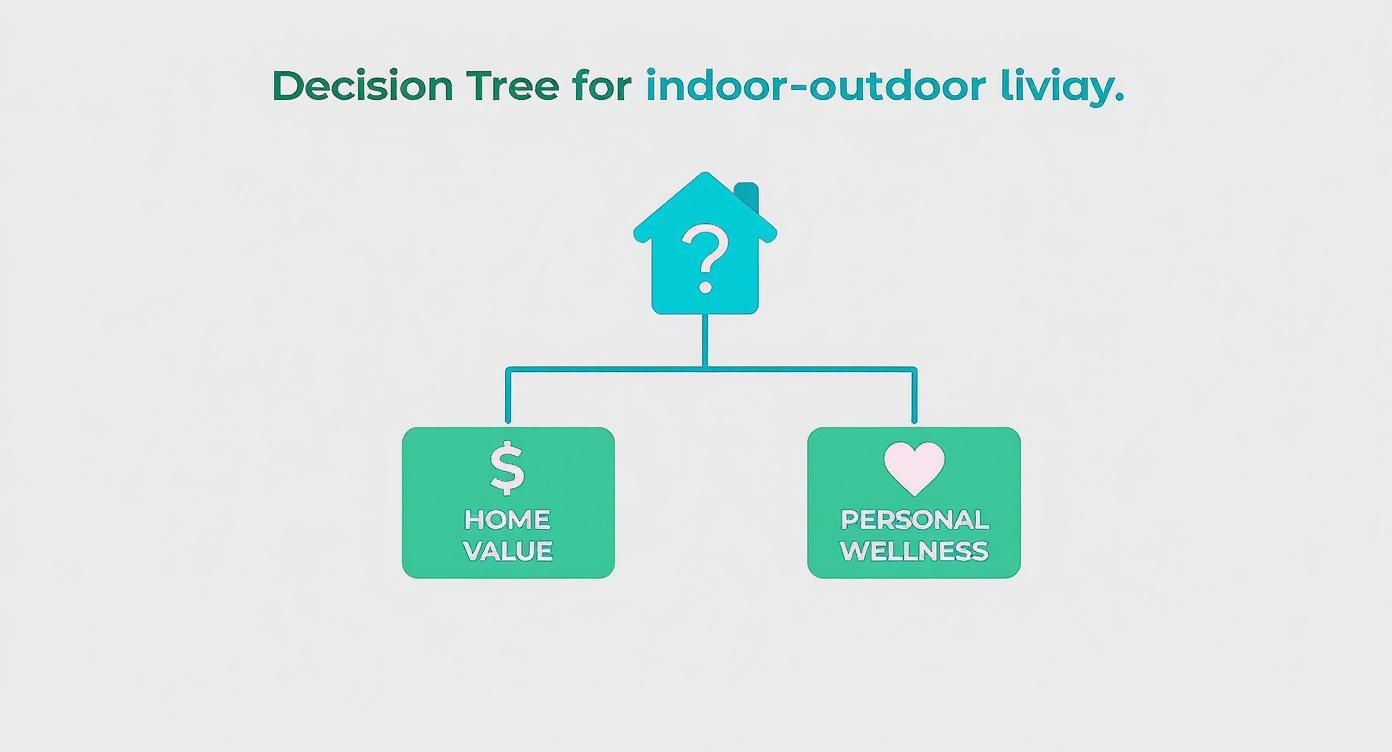 Decision Tree for indoor-outdoor liviay.

?

$
HOME VALUE

PERSONAL WELLNESS